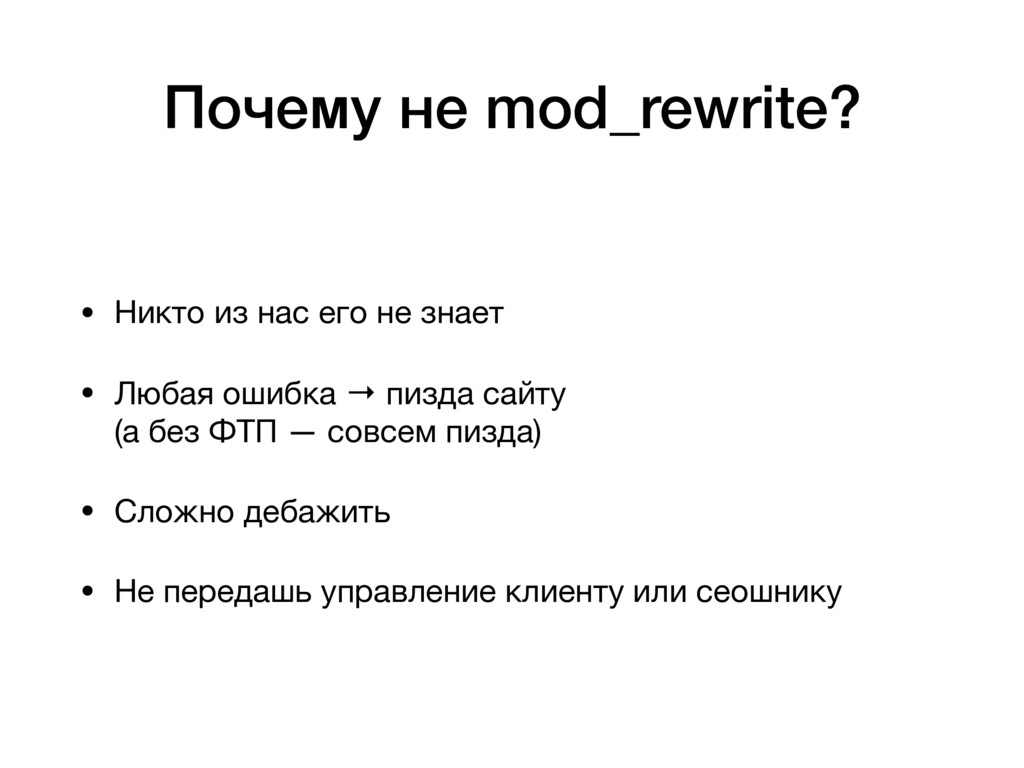 Почему не mod_rewrite?

• Никто из нас его не знает

• Любая ошибка → пизда сайту
(а без ФТП — совсем пизда)

• Сложно дебажить

• Не передашь управление клиенту или сеошнику